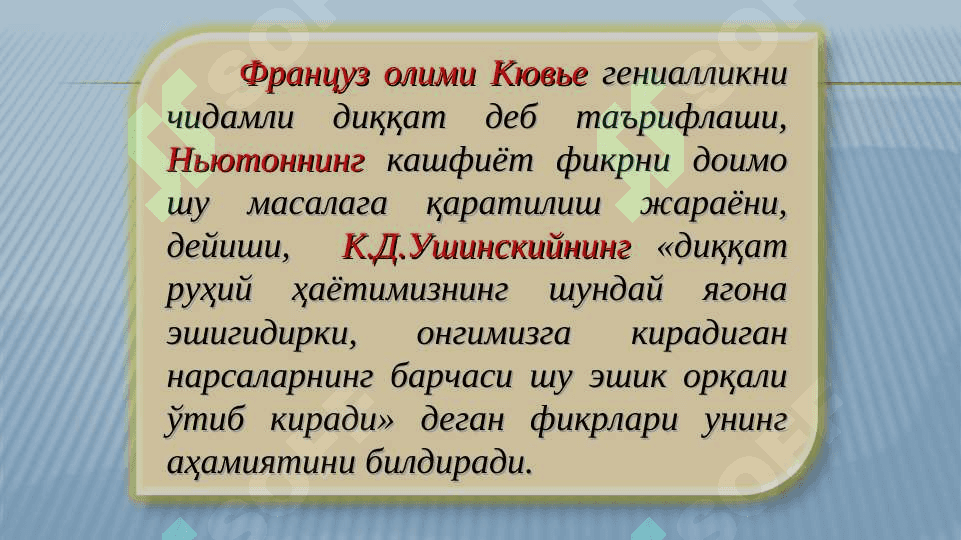 Француз олими Кювье гениалликни чидамли диққат деб таърифлаши, Ньютоннинг кашфиёт фикрни доимо шу масалага қаратилиш жараёни, дейиши, К.Д.Ушинскийнинг «диққат руҳий ҳаётимизнинг шундай ягона эшигидирки, онгимизга кирадиган нарсаларнинг барчаси шу эшик орқали ўтиб киради» деган фикрлари унинг аҳамиятини билдиради.